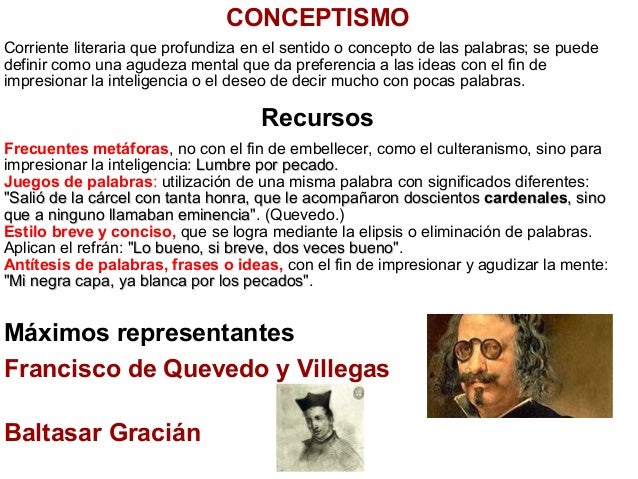 CONCEPTISMO

Corriente literaria que profundiza en el sentido o concepto de las palabras; se puede definir como una agudeza mental que da preferencia a las ideas con el fin de impresionar la inteligencia o el deseo de decir mucho con pocas palabras.

Recursos

Frecuentes metáforas, no con el fin de embellecer, como el culteranismo, sino para impresionar la inteligencia: Lumbre por pecado.
Juegos de palabras: utilización de una misma palabra con significados diferentes: "Salió de la cárcel con tanta honra, que le acompañaron doscientos cardenales, sino que a ninguno llamaban eminencia". (Quevedo.)
Estilo breve y conciso, que se logra mediante la elipsis o eliminación de palabras. Aplican el refrán: "Lo bueno, si breve, dos veces bueno".
Antítesis de palabras, frases o ideas, con el fin de impresionar y agudizar la mente: "Mi negra capa, ya blanca por los pecados".

Máximos representantes

Francisco de Quevedo y Villegas

Baltasar Gracián